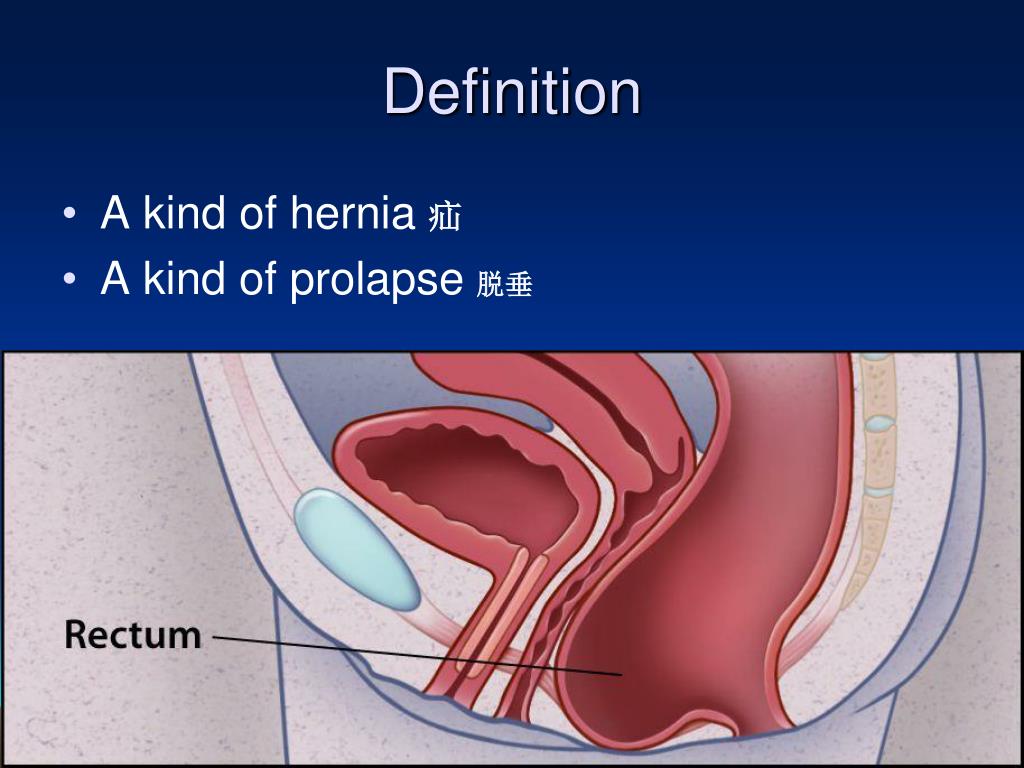 Definition

• A kind of hernia 疝
• A kind of prolapse 脱垂

Rectum